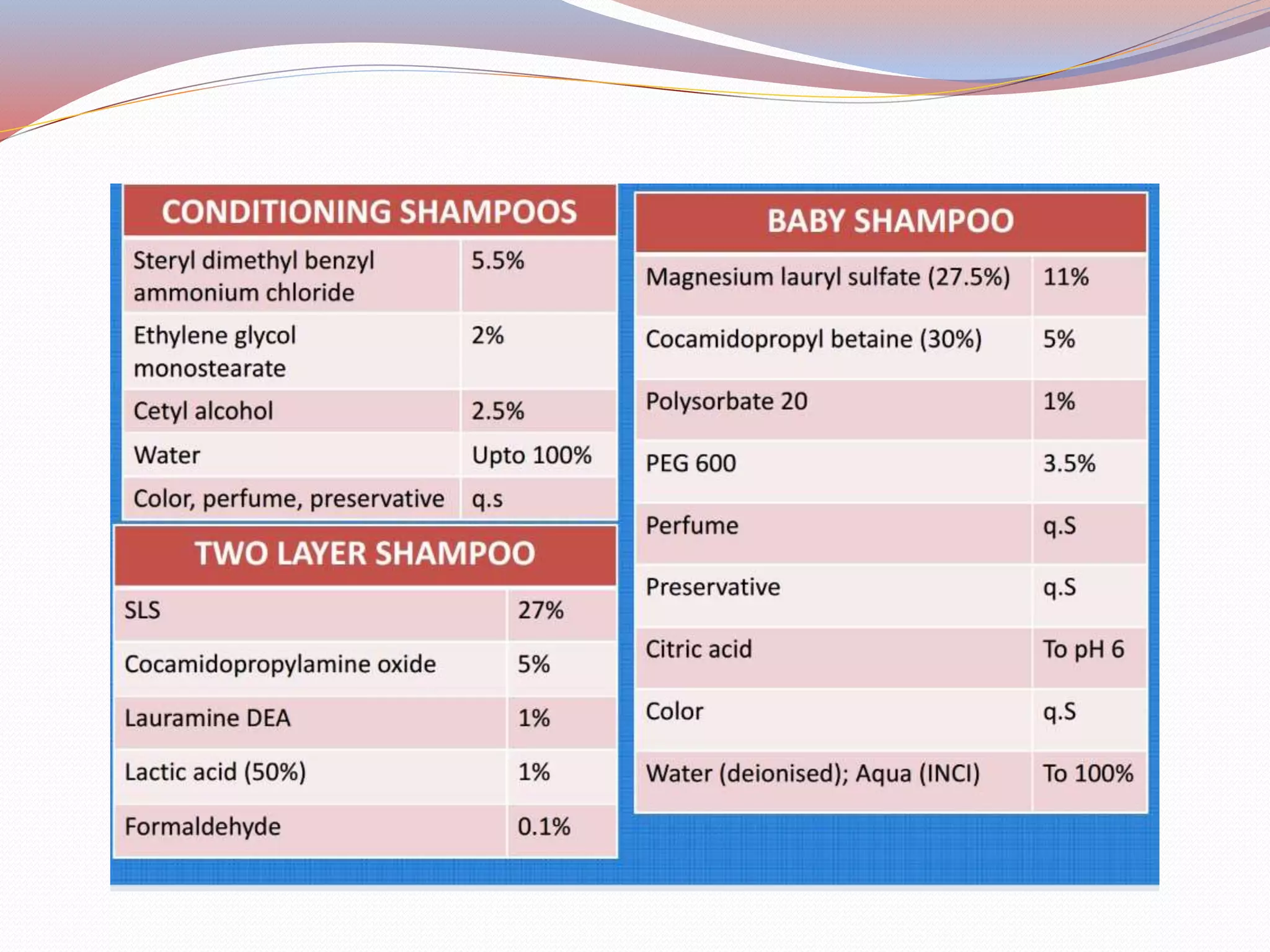 | CONDITIONING SHAMPOOS | |
|---|---|
| Steryl dimethyl benzyl ammonium chloride | 5.5% |
| Ethylene glycol monostearate | 2% |
| Cetyl alcohol | 2.5% |
| Water | Upto 100% |
| Color, perfume, preservative | q.s |

| TWO LAYER SHAMPOO | |
|---|---|
| SLS | 27% |
| Cocamidopropylamine oxide | 5% |
| Lauramine DEA | 1% |
| Lactic acid (50%) | 1% |
| Formaldehyde | 0.1% |

| BABY SHAMPOO | |
|---|---|
| Magnesium lauryl sulfate (27.5%) | 11% |
| Cocamidopropyl betaine (30%) | 5% |
| Polysorbate 20 | 1% |
| PEG 600 | 3.5% |
| Perfume | q.S |
| Preservative | q.S |
| Citric acid | To pH 6 |
| Color | q.S |
| Water (deionised); Aqua (INCI) | To 100% |